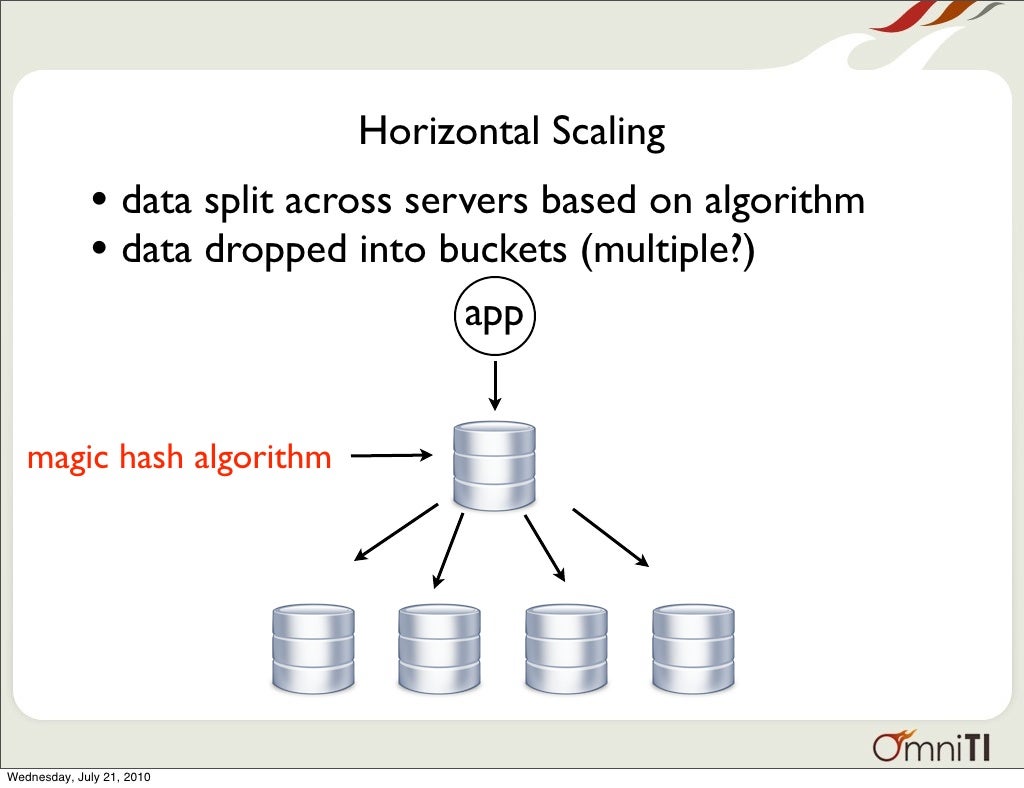 Horizontal Scaling

• data split across servers based on algorithm
• data dropped into buckets (multiple?)

app

magic hash algorithm

OmniTI

Wednesday, July 21, 2010